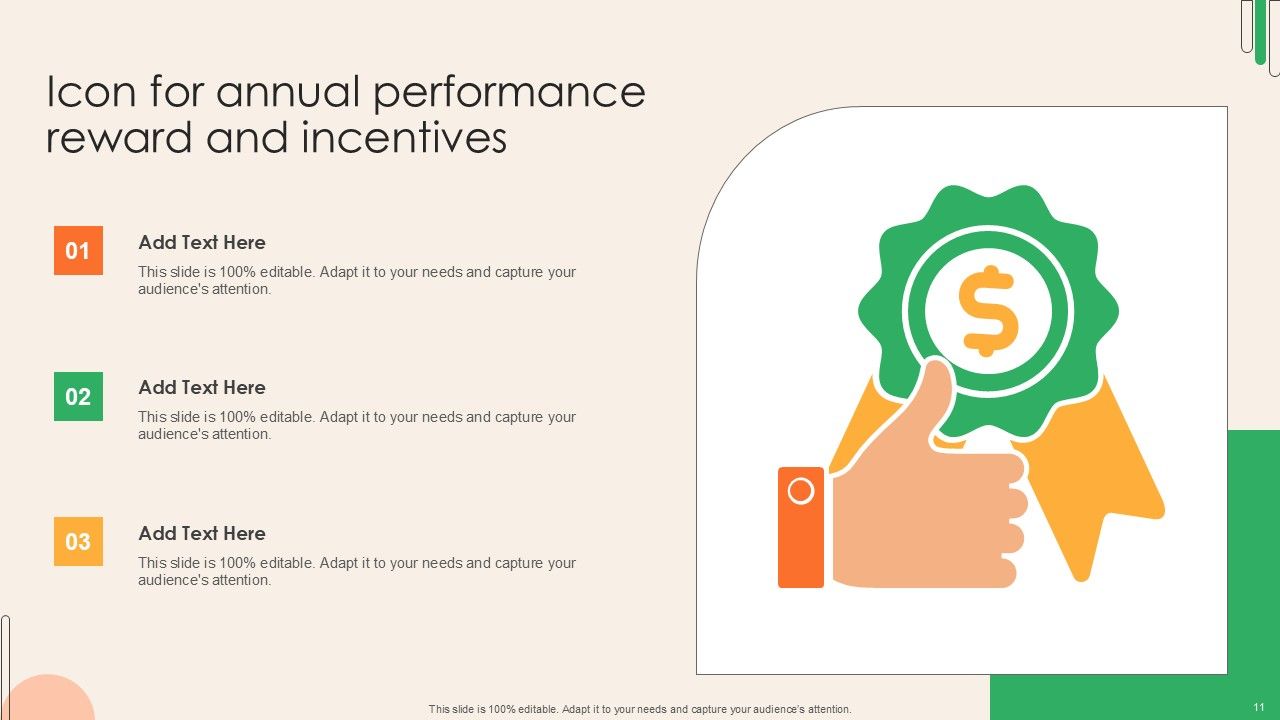 Icon for annual performance reward and incentives

01

Add Text Here

This slide is 100% editable. Adapt it to your needs and capture your audience's attention.

02

Add Text Here

This slide is 100% editable. Adapt it to your needs and capture your audience's attention.

03

Add Text Here

This slide is 100% editable. Adapt it to your needs and capture your audience's attention.

$

This slide is 100% editable. Adapt it to your needs and capture your audience's attention.

11